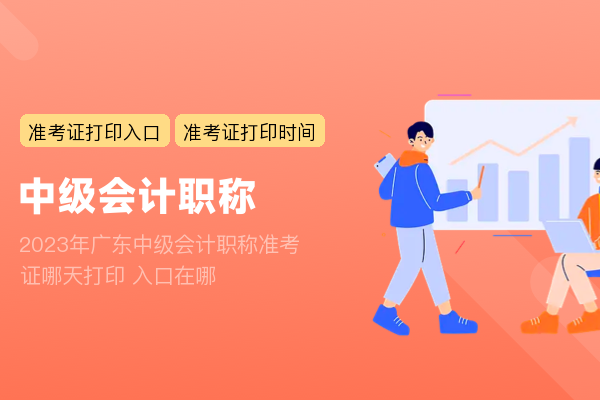 准考证打印入口 准考证打印时间

中级会计职称

2023年广东中级会计职称准考证哪天打印 入口在哪